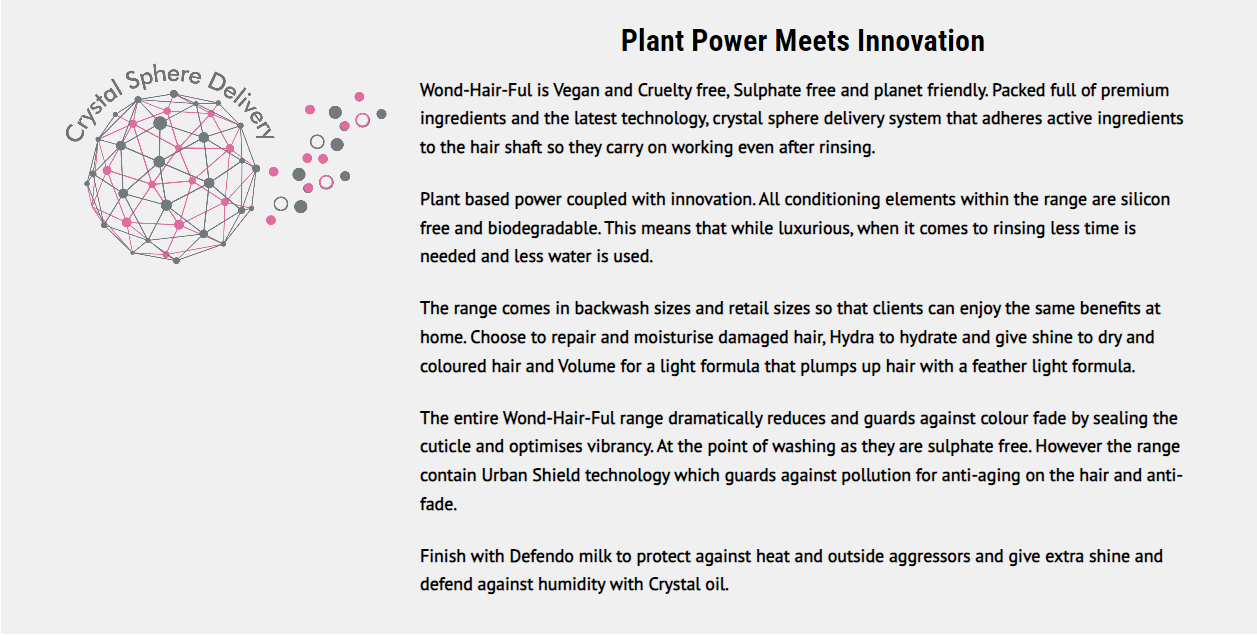 Crystal Sphere Delivery

Plant Power Meets Innovation

Wond-Hair-Ful is Vegan and Cruelty free, Sulphate free and planet friendly. Packed full of premium ingredients and the latest technology, crystal sphere delivery system that adheres active ingredients to the hair shaft so they carry on working even after rinsing.

Plant based power coupled with innovation. All conditioning elements within the range are silicon free and biodegradable. This means that while luxurious, when it comes to rinsing less time is needed and less water is used.

The range comes in backwash sizes and retail sizes so that clients can enjoy the same benefits at home. Choose to repair and moisturise damaged hair, Hydra to hydrate and give shine to dry and coloured hair and Volume for a light formula that plumps up hair with a feather light formula.

The entire Wond-Hair-Ful range dramatically reduces and guards against colour fade by sealing the cuticle and optimises vibrancy. At the point of washing as they are sulphate free. However the range contain Urban Shield technology which guards against pollution for anti-aging on the hair and anti-fade.

Finish with Defendo milk to protect against heat and outside aggressors and give extra shine and defend against humidity with Crystal oil.